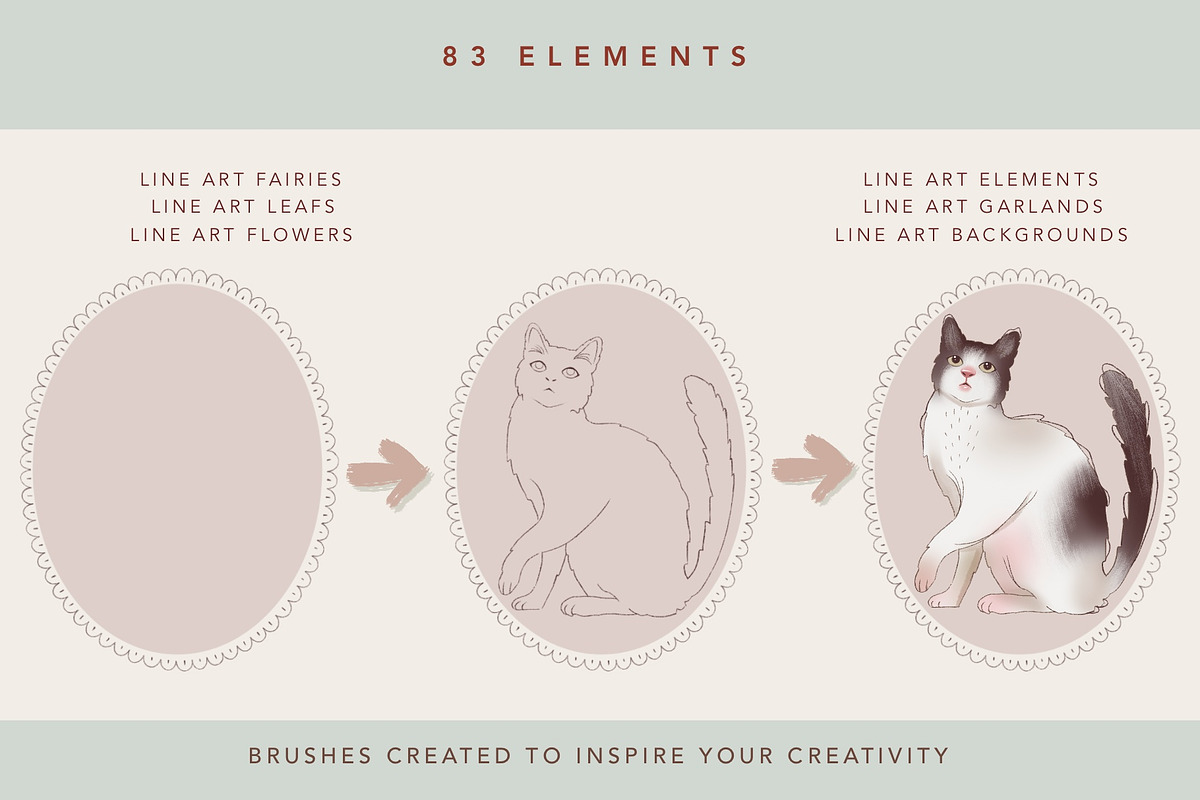 83 ELEMENTS

LINE ART FAIRIES
LINE ART LEAFS
LINE ART FLOWERS

LINE ART ELEMENTS
LINE ART GARLANDS
LINE ART BACKGROUNDS

BRUSHES CREATED TO INSPIRE YOUR CREATIVITY